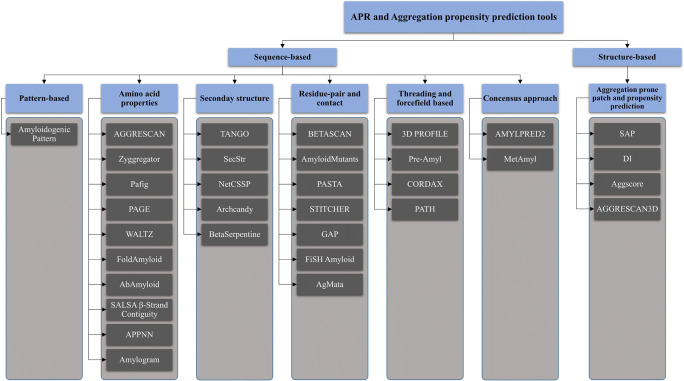 APR and Aggregation propensity prediction tools

Sequence-based

Structure-based

Pattern-based

Amyloidogenic Pattern

Amino acid properties

AGGRESCAN

Zyggregator

Pafig

PAGE

WALTZ

FoldAmyloid

AbAmyloid

SALSA β-Strand Contiguity

APPNN

Amylogram

Seconday structure

TANGO

SecStr

NetCSSP

Archcandy

BetaSerpentine

Residue-pair and contact

BETASCAN

AmyloidMutants

PASTA

STITCHER

GAP

FiSH Amyloid

AgMata

Threading and forcefield based

3D PROFILE

Pre-Amyl

CORDAX

PATH

Concensus approach

AMYLPRED2

MetAmyl

Aggregation prone patch and propensity prediction

SAP

DI

Aggscore

AGGRESCAN3D